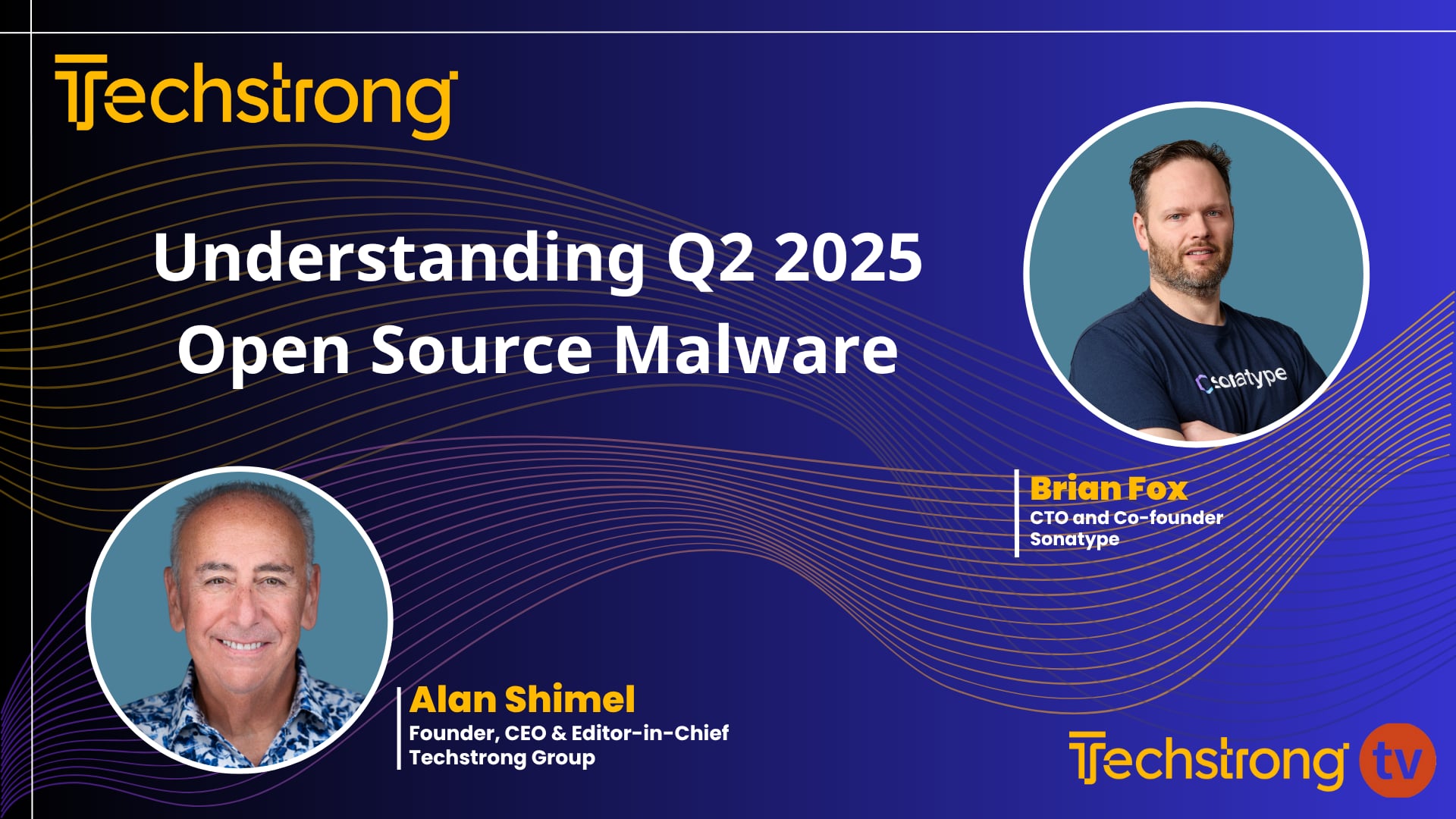 Techstrong

Understanding Q2 2025 Open Source Malware

sonatype

Brian Fox
CTO and Co-founder
Sonatype

Alan Shimel
Founder, CEO & Editor-in-Chief
Techstrong Group

Techstrong tv